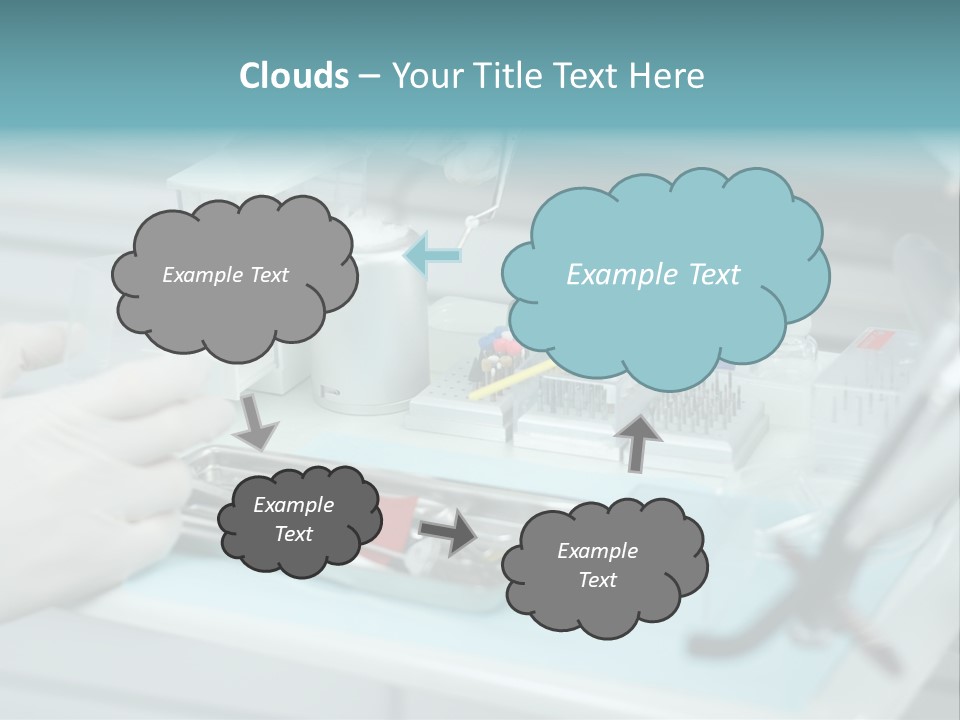 Clouds – Your Title Text Here

Example Text

Example Text

Example Text

Example Text